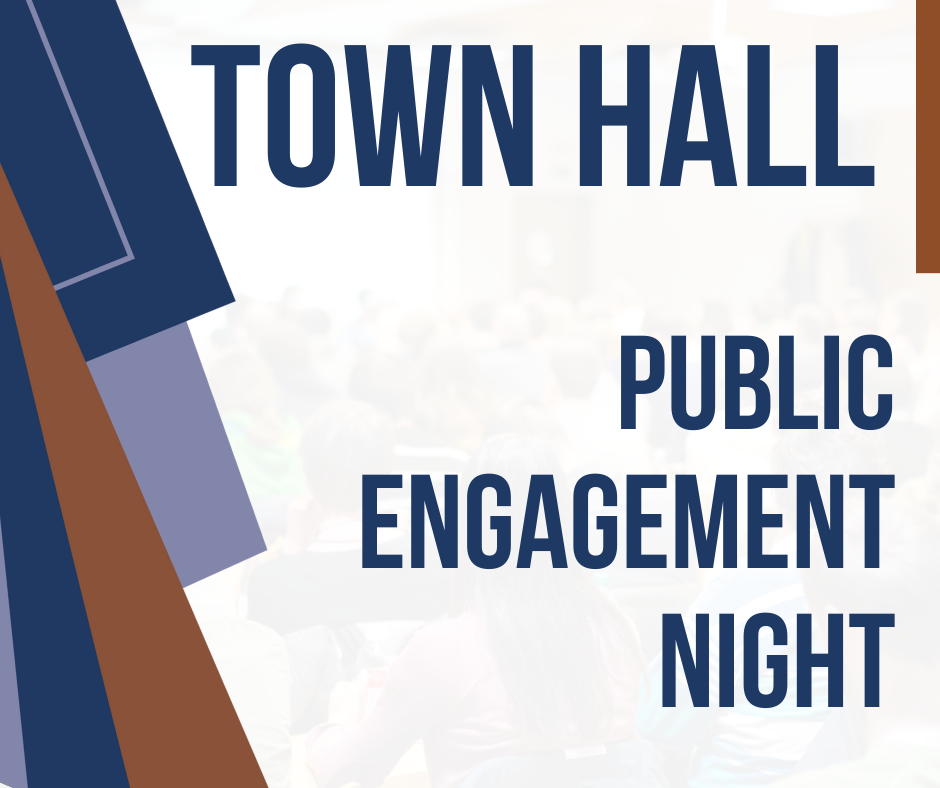 TOWN HALL

PUBLIC ENGAGEMENT NIGHT